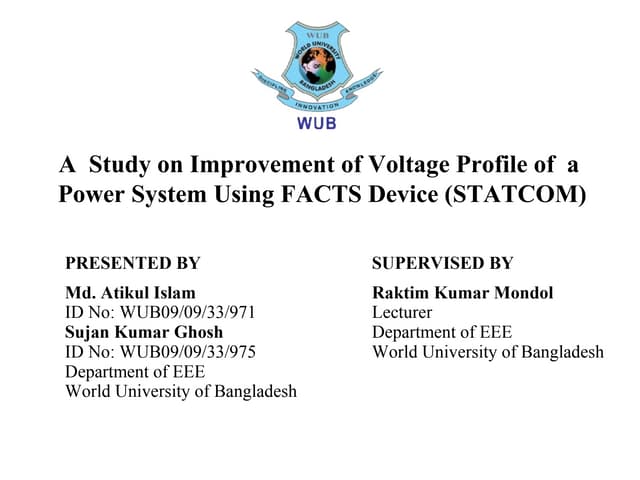 WUB
WORLD UNIVERSITY
BANGLADESH
DISCIPLINE
INNOVATION
KNOWLEDGE
WUB

A Study on Improvement of Voltage Profile of a Power System Using FACTS Device (STATCOM)

PRESENTED BY
Md. Atikul Islam
ID No: WUB09/09/33/971
Sujan Kumar Ghosh
ID No: WUB09/09/33/975
Department of EEE
World University of Bangladesh

SUPERVISED BY
Raktim Kumar Mondol
Lecturer
Department of EEE
World University of Bangladesh